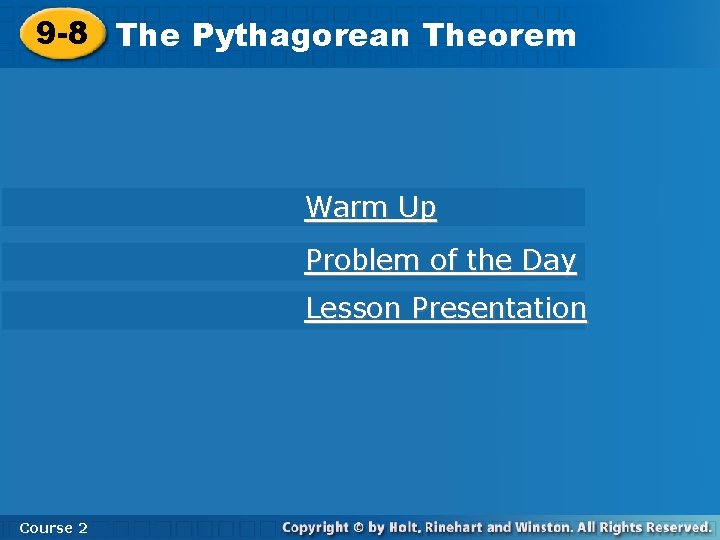 9-8 The Pythagorean Theorem

Warm Up

Problem of the Day

Lesson Presentation

Course 2

Copyright © by Holt, Rinehart and Winston. All Rights Reserved.